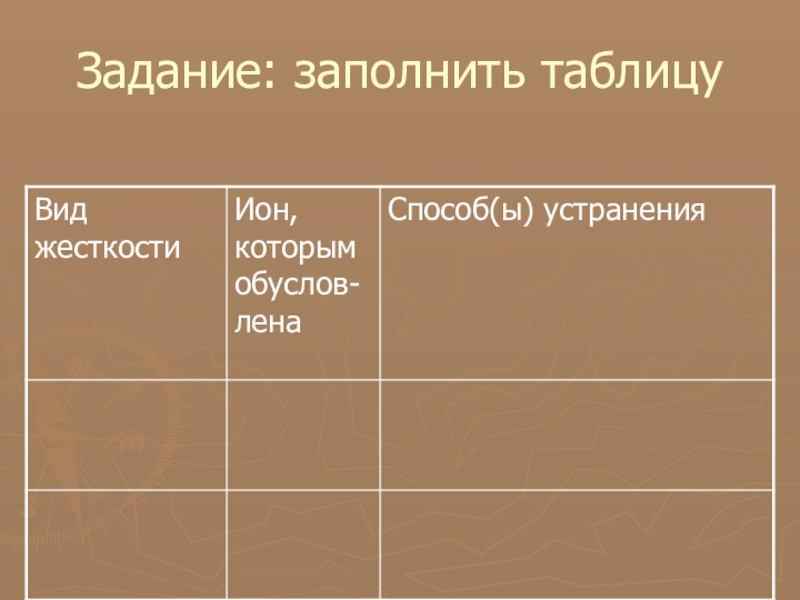 Задание: заполнить таблицу

| Вид жесткости | Ион, которым обусловлена | Способ(ы) устранения |
|---|---|---|
| | | |
| | | |